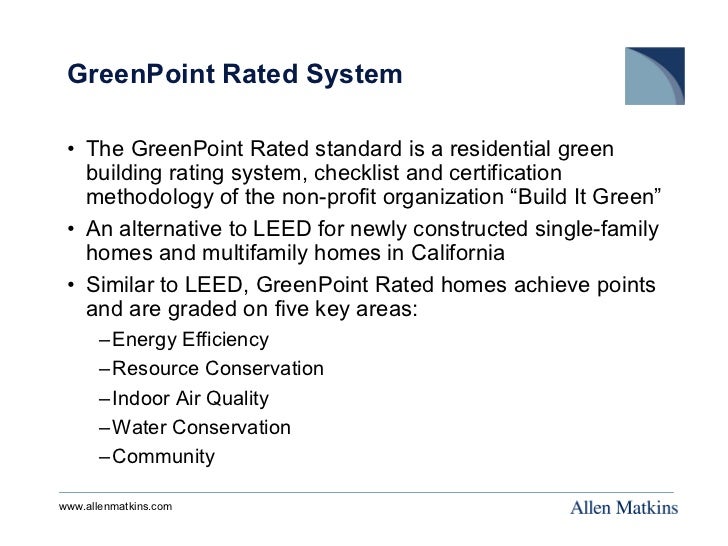 GreenPoint Rated System

• The GreenPoint Rated standard is a residential green building rating system, checklist and certification methodology of the non-profit organization “Build It Green”

• An alternative to LEED for newly constructed single-family homes and multifamily homes in California

• Similar to LEED, GreenPoint Rated homes achieve points and are graded on five key areas:

– Energy Efficiency

– Resource Conservation

– Indoor Air Quality

– Water Conservation

– Community

www.allenmatkins.com

Allen Matkins